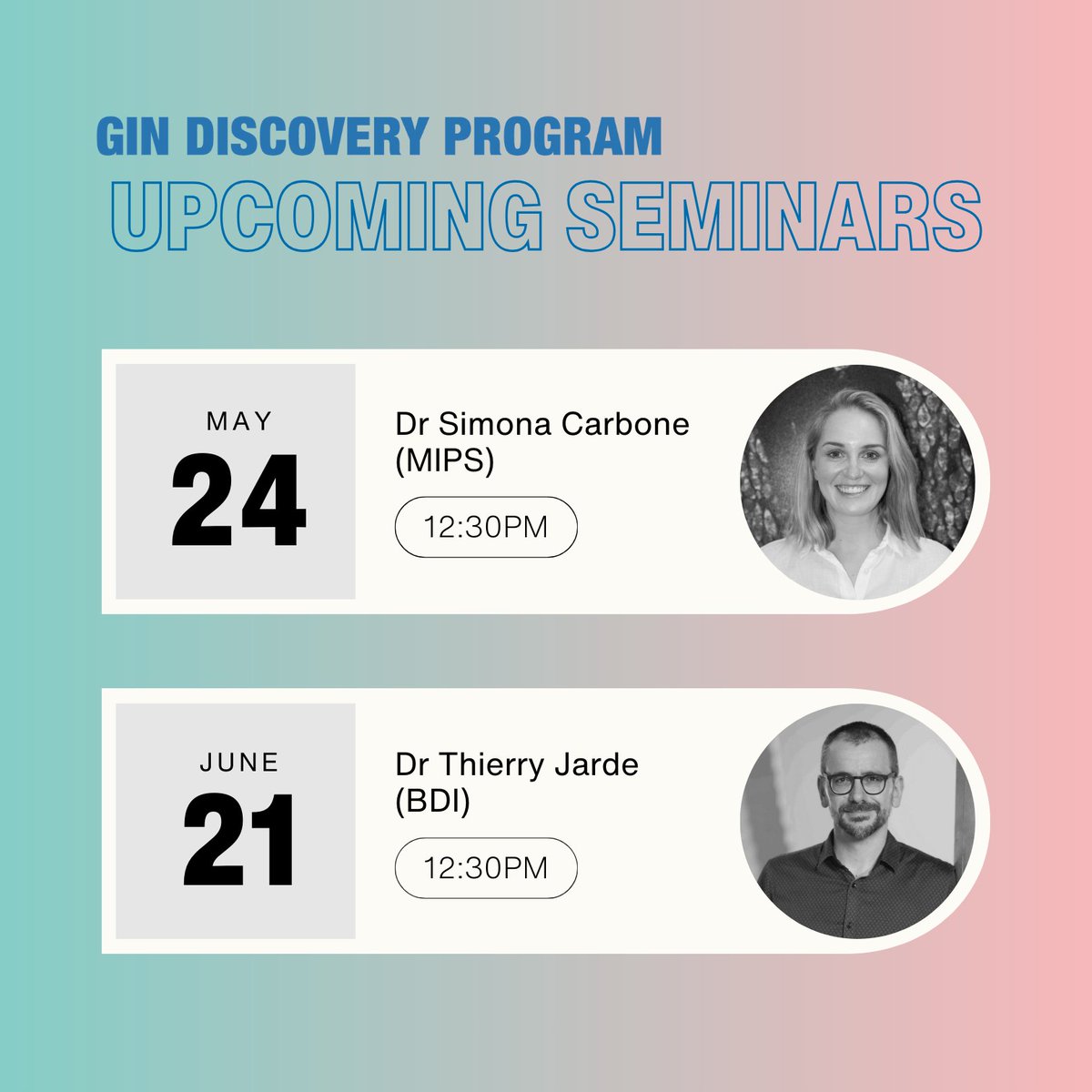 GIN DISCOVERY PROGRAM
UPCOMING SEMINARS

MAY
24

Dr Simona Carbone
(MIPS)

12:30PM

JUNE
21

Dr Thierry Jarde
(BDI)

12:30PM